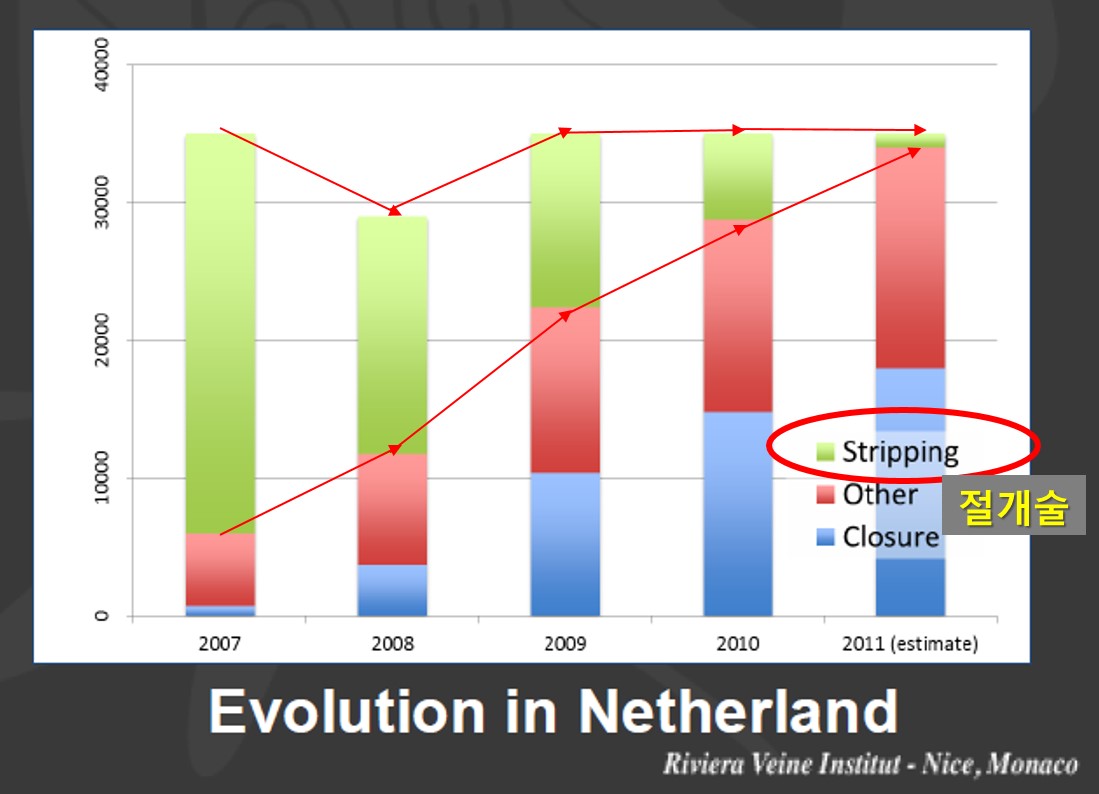 40000
30000
20000
10000
0

2007
2008
2009
2010
2011 (estimate)

Stripping
Other
Closure

절개술

Evolution in Netherland

Riviera Veine Institut - Nice, Monaco